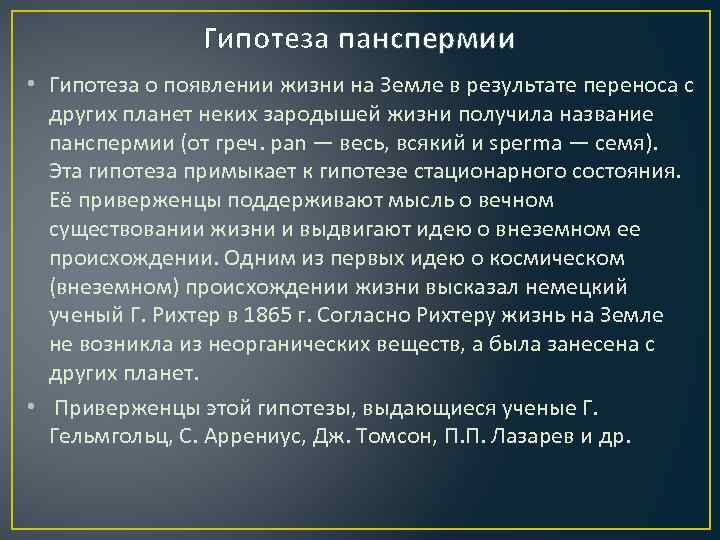 Гипотеза панспермии

• Гипотеза о появлении жизни на Земле в результате переноса с других планет неких зародышей жизни получила название панспермии (от греч. pan — весь, всякий и sperma — семя). Эта гипотеза примыкает к гипотезе стационарного состояния. Её приверженцы поддерживают мысль о вечном существовании жизни и выдвигают идею о внеземном ее происхождении. Одним из первых идею о космическом (внеземном) происхождении жизни высказал немецкий ученый Г. Рихтер в 1865 г. Согласно Рихтеру жизнь на Земле не возникла из неорганических веществ, а была занесена с других планет.

• Приверженцы этой гипотезы, выдающиеся ученые Г. Гельмгольц, С. Аррениус, Дж. Томсон, П.П. Лазарев и др.